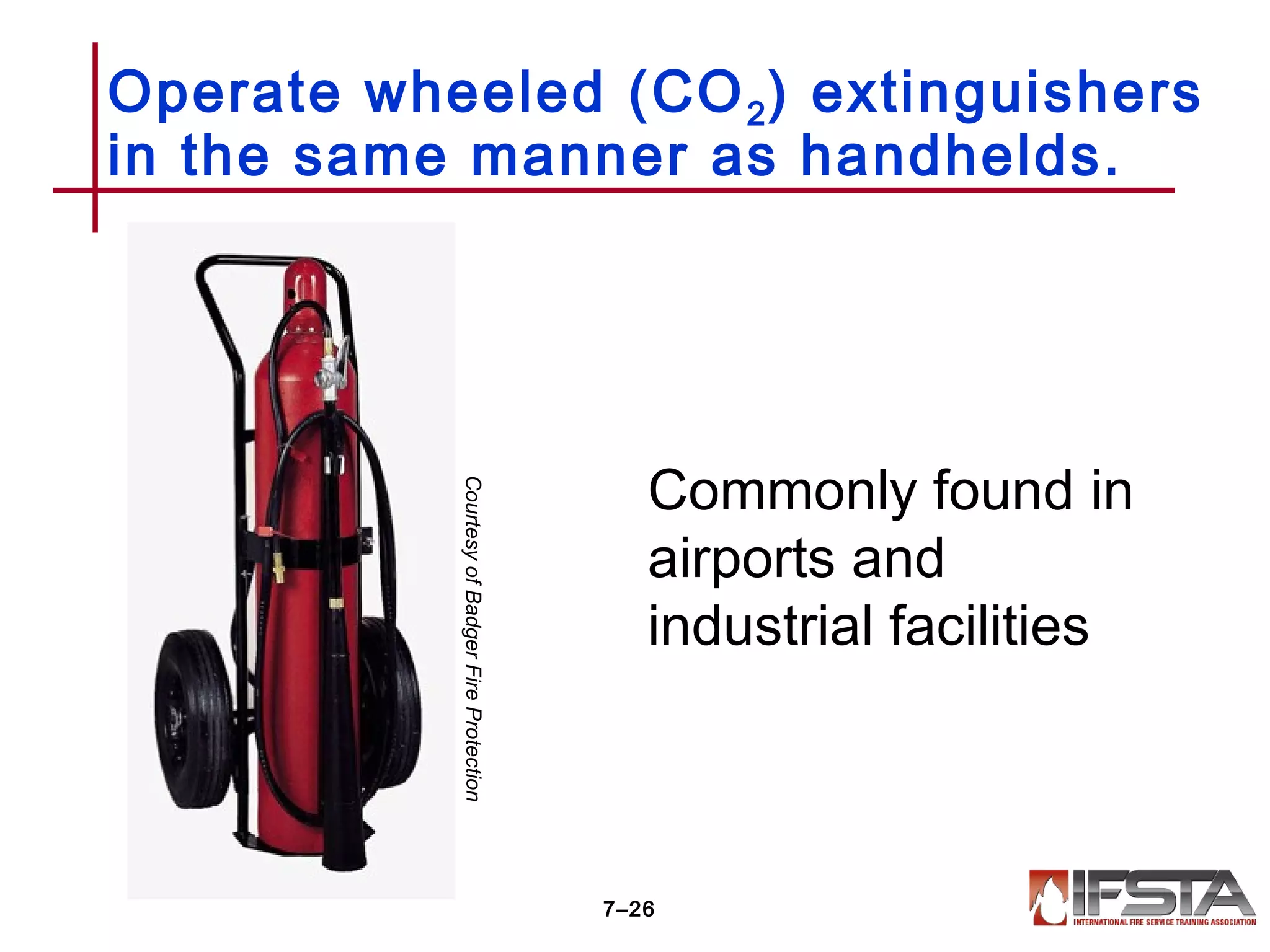 Operate wheeled ($CO_2$) extinguishers in the same manner as handhelds.

Courtesy of Badger Fire Protection

Commonly found in airports and industrial facilities

7–26

IFSTA
INTERNATIONAL FIRE SERVICE TRAINING ASSOCIATION